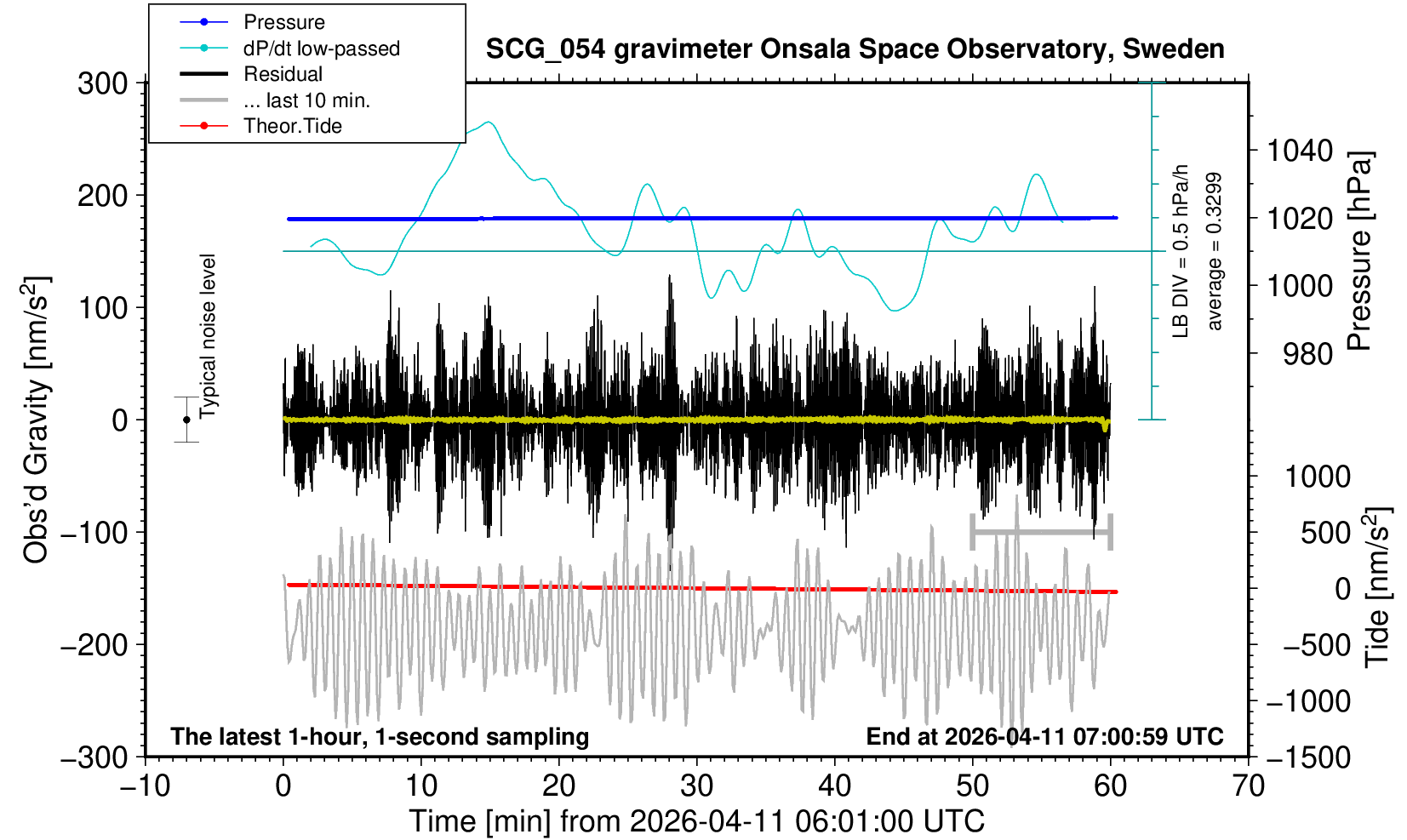 Pressure
dP/dt low-passed
Residual
... last 10 min.
Theor.Tide

SCG_054 gravimeter Onsala Space Observatory, Sweden

300
200
100
0
−100
−200
−300

Obs'd Gravity [nm/s$^2$]

Typical noise level

LB DIV = 0.5 hPa/h
average = 0.3299

1040
1020
1000
980

Pressure [hPa]

1000
500
0
−500
−1000
−1500

Tide [nm/s$^2$]

The latest 1-hour, 1-second sampling
End at 2026-04-11 07:00:59 UTC

−10
0
10
20
30
40
50
60
70

Time [min] from 2026-04-11 06:01:00 UTC